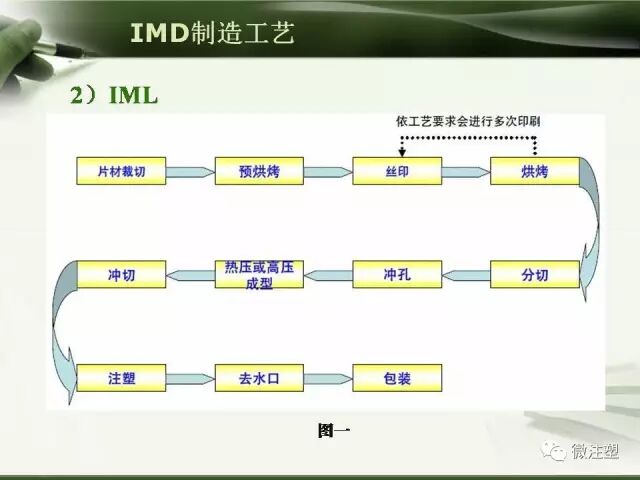 IMD制造工艺

2）IML

依工艺要求会进行多次印刷

片材裁切
预烘烤
丝印
烘烤
分切
冲孔
热压或高压成型
冲切
注塑
去水口
包装

图一

微注塑